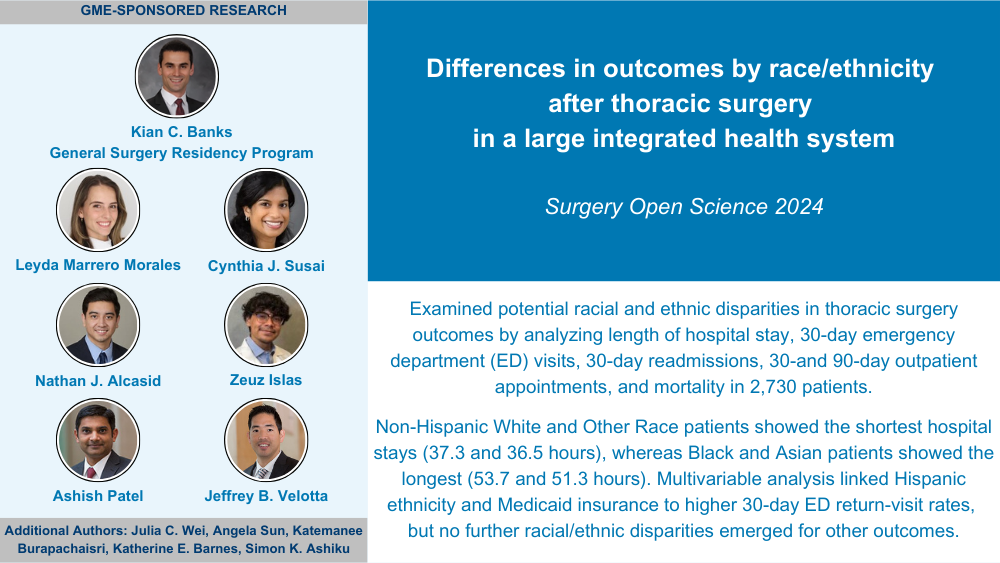 GME-SPONSORED RESEARCH

Kian C. Banks
General Surgery Residency Program

Leyda Marrero Morales

Cynthia J. Susai

Nathan J. Alcasid

Zeuz Islas

Ashish Patel

Jeffrey B. Velotta

Additional Authors: Julia C. Wei, Angela Sun, Katemanee Burapachaisri, Katherine E. Barnes, Simon K. Ashiku

Differences in outcomes by race/ethnicity after thoracic surgery in a large integrated health system

Surgery Open Science 2024

Examined potential racial and ethnic disparities in thoracic surgery outcomes by analyzing length of hospital stay, 30-day emergency department (ED) visits, 30-day readmissions, 30-and 90-day outpatient appointments, and mortality in 2,730 patients.

Non-Hispanic White and Other Race patients showed the shortest hospital stays (37.3 and 36.5 hours), whereas Black and Asian patients showed the longest (53.7 and 51.3 hours). Multivariable analysis linked Hispanic ethnicity and Medicaid insurance to higher 30-day ED return-visit rates, but no further racial/ethnic disparities emerged for other outcomes.